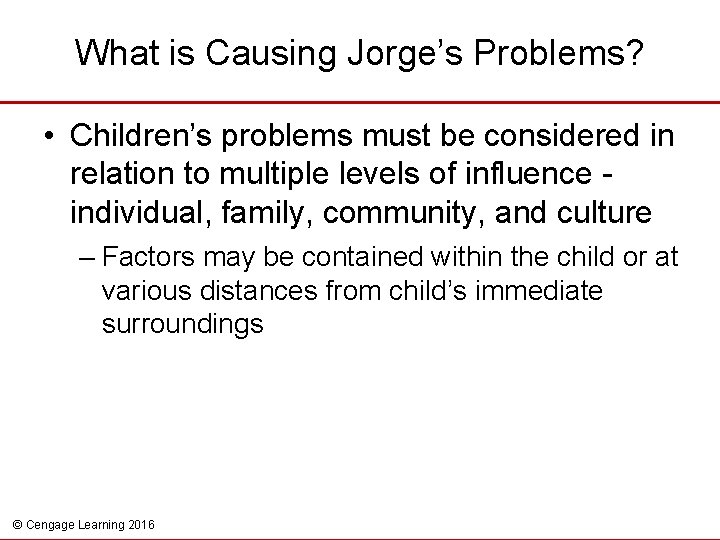 What is Causing Jorge's Problems?

• Children's problems must be considered in relation to multiple levels of influence - individual, family, community, and culture

– Factors may be contained within the child or at various distances from child's immediate surroundings

© Cengage Learning 2016